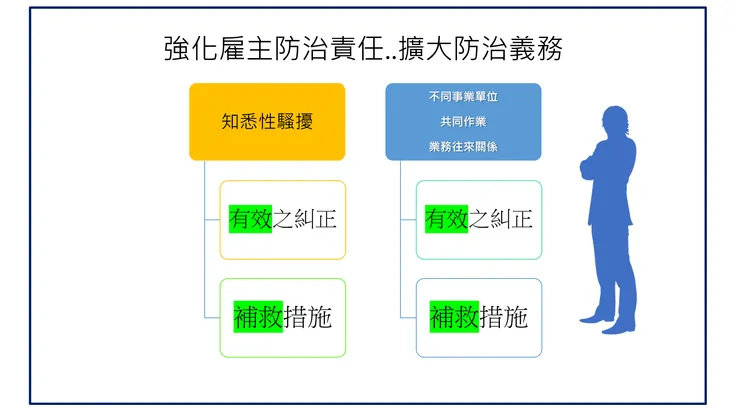 強化雇主防治責任..擴大防治義務

知悉性騷擾

有效之糾正

補救措施

不同事業單位
共同作業
業務往來關係

有效之糾正

補救措施